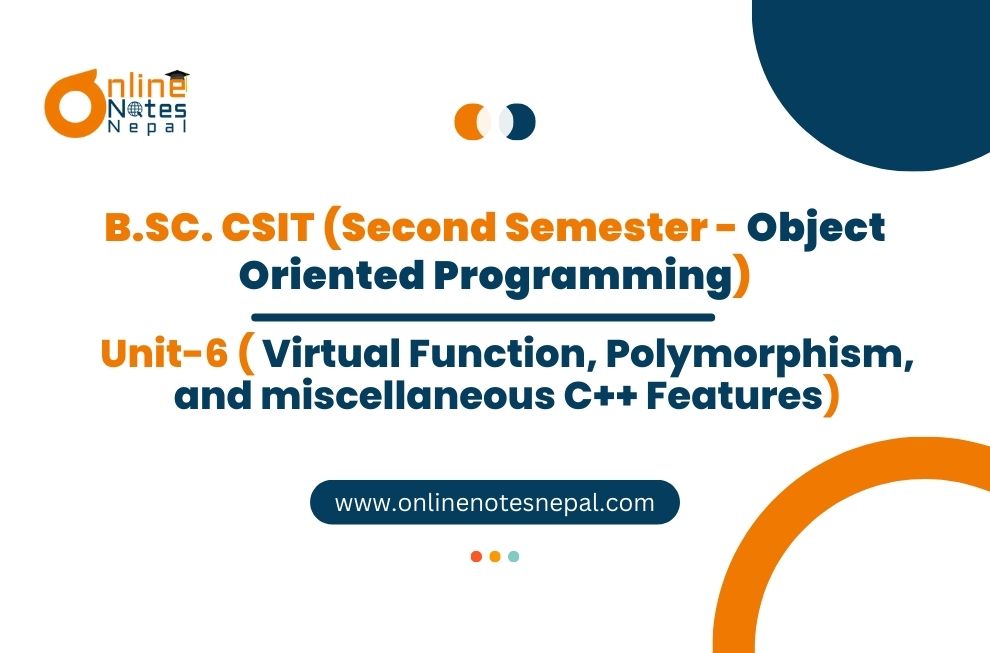 Online Notes Nepal

B.SC. CSIT (Second Semester - Object Oriented Programming)

Unit-6 ( Virtual Function, Polymorphism, and miscellaneous C++ Features)

www.onlinenotesnepal.com